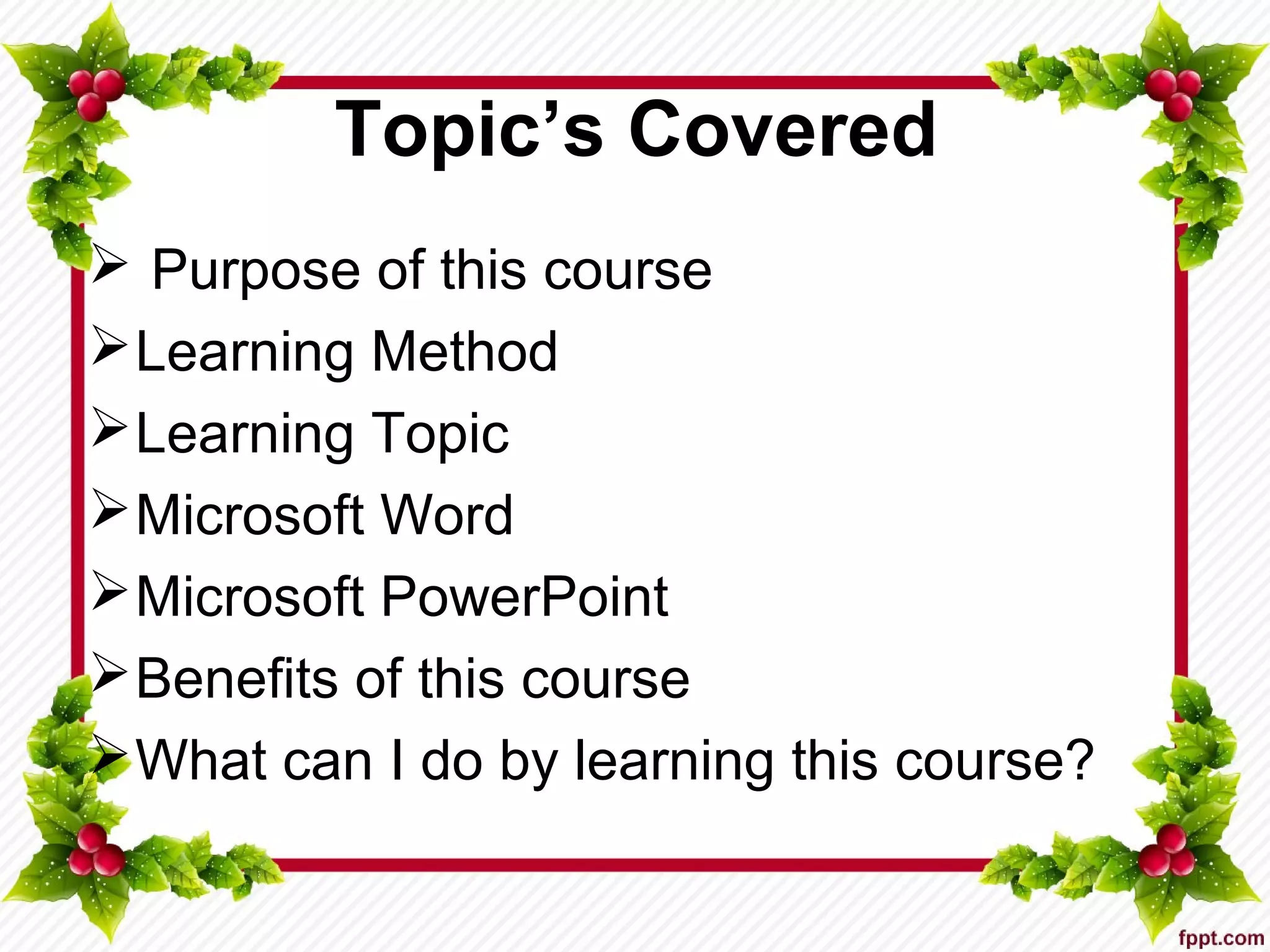 Topic’s Covered

➢ Purpose of this course
➢ Learning Method
➢ Learning Topic
➢ Microsoft Word
➢ Microsoft PowerPoint
➢ Benefits of this course
➢ What can I do by learning this course?

fppt.com